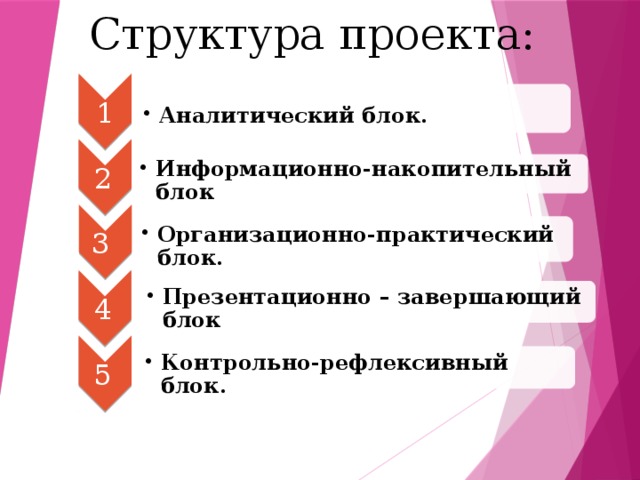 Структура проекта:

1
• Аналитический блок.

2
• Информационно-накопительный блок

3
• Организационно-практический блок.

4
• Презентационно – завершающий блок

5
• Контрольно-рефлексивный блок.